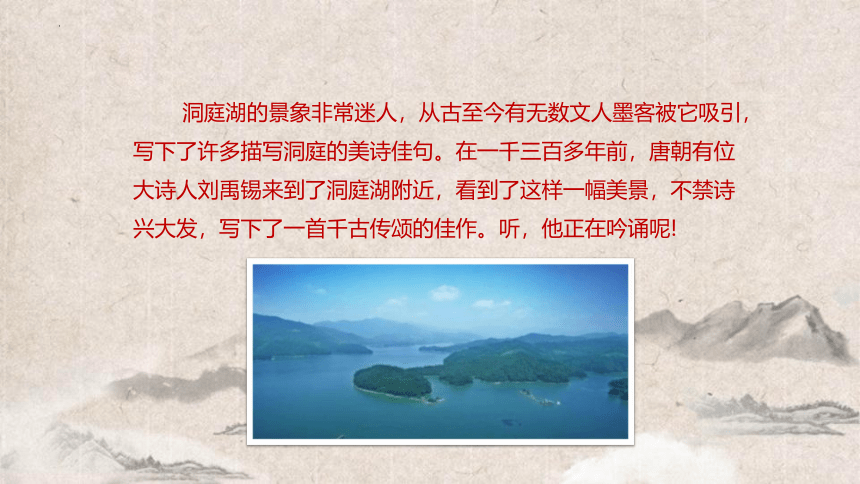 洞庭湖的景象非常迷人，从古至今有无数文人墨客被它吸引，写下了许多描写洞庭的美诗佳句。在一千三百多年前，唐朝有位大诗人刘禹锡来到了洞庭湖附近，看到了这样一幅美景，不禁诗兴大发，写下了一首千古传颂的佳作。听，他正在吟诵呢!